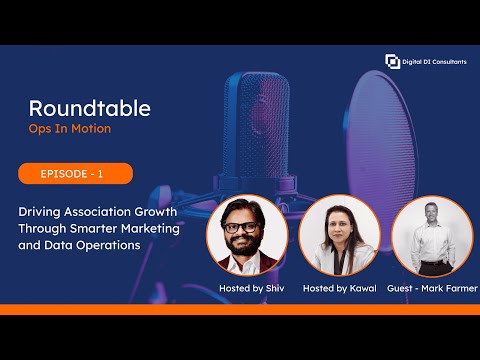 Digital DI Consultants

Roundtable
Ops In Motion

EPISODE - 1

Driving Association Growth Through Smarter Marketing and Data Operations

Hosted by Shiv

Hosted by Kawal

Guest - Mark Farmer